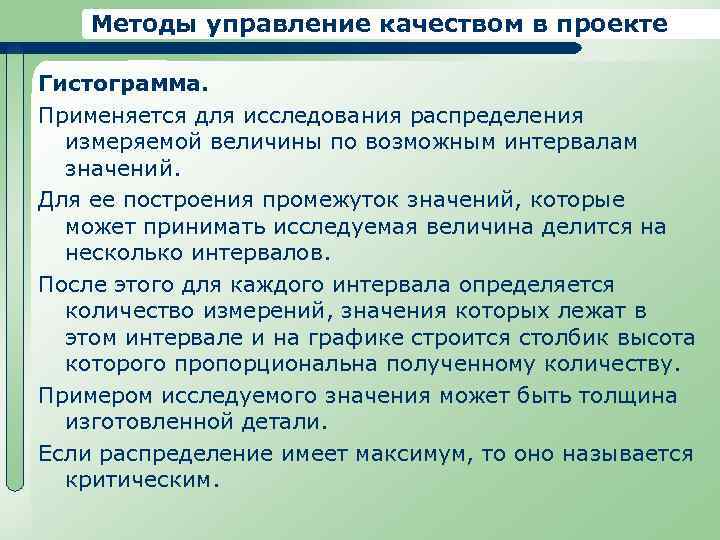 Методы управление качеством в проекте

Гистограмма.

Применяется для исследования распределения измеряемой величины по возможным интервалам значений.

Для ее построения промежуток значений, которые может принимать исследуемая величина делится на несколько интервалов.

После этого для каждого интервала определяется количество измерений, значения которых лежат в этом интервале и на графике строится столбик высота которого пропорциональна полученному количеству.

Примером исследуемого значения может быть толщина изготовленной детали.

Если распределение имеет максимум, то оно называется критическим.